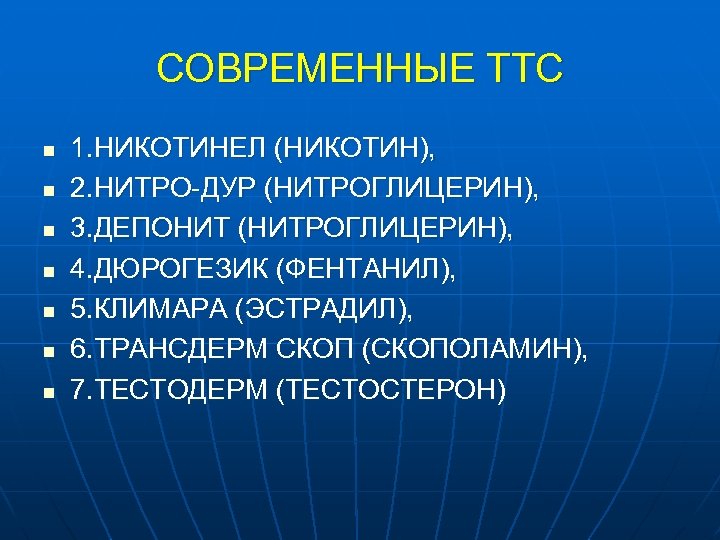 СОВРЕМЕННЫЕ ТТС

- 1.НИКОТИНЕЛ (НИКОТИН),
- 2.НИТРО-ДУР (НИТРОГЛИЦЕРИН),
- 3.ДЕПОНИТ (НИТРОГЛИЦЕРИН),
- 4.ДЮРОГЕЗИК (ФЕНТАНИЛ),
- 5.КЛИМАРА (ЭСТРАДИЛ),
- 6.ТРАНСДЕРМ СКОП (СКОПОЛАМИН),
- 7.ТЕСТОДЕРМ (ТЕСТОСТЕРОН)